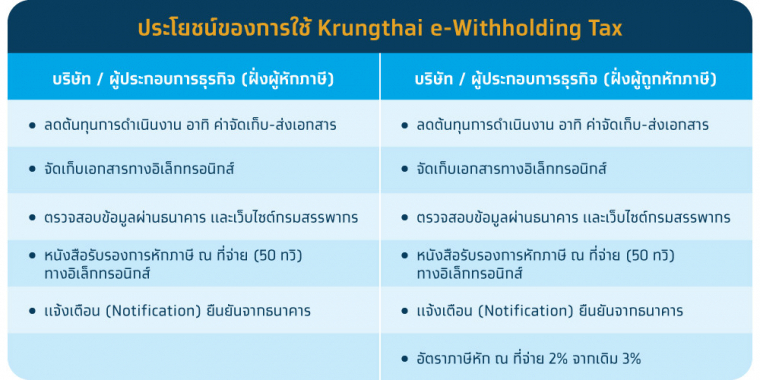 ประโยชน์ของการใช้ Krungthai e-Withholding Tax

| บริษัท / ผู้ประกอบการธุรกิจ (ฝั่งผู้หักภาษี) | บริษัท / ผู้ประกอบการธุรกิจ (ฝั่งผู้ถูกหักภาษี) |
|---|---|
| • ลดต้นทุนการดำเนินงาน อาทิ ค่าจัดเก็บ-ส่งเอกสาร | • ลดต้นทุนการดำเนินงาน อาทิ ค่าจัดเก็บ-ส่งเอกสาร |
| • จัดเก็บเอกสารทางอิเล็กทรอนิกส์ | • จัดเก็บเอกสารทางอิเล็กทรอนิกส์ |
| • ตรวจสอบข้อมูลผ่านธนาคาร และเว็บไซต์กรมสรรพากร | • ตรวจสอบข้อมูลผ่านธนาคาร และเว็บไซต์กรมสรรพากร |
| • หนังสือรับรองการหักภาษี ณ ที่จ่าย (50 ทวิ) ทางอิเล็กทรอนิกส์ | • หนังสือรับรองการหักภาษี ณ ที่จ่าย (50 ทวิ) ทางอิเล็กทรอนิกส์ |
| • แจ้งเตือน (Notification) ยืนยันจากธนาคาร | • แจ้งเตือน (Notification) ยืนยันจากธนาคาร |
| | • อัตราภาษีหัก ณ ที่จ่าย 2% จากเดิม 3% |